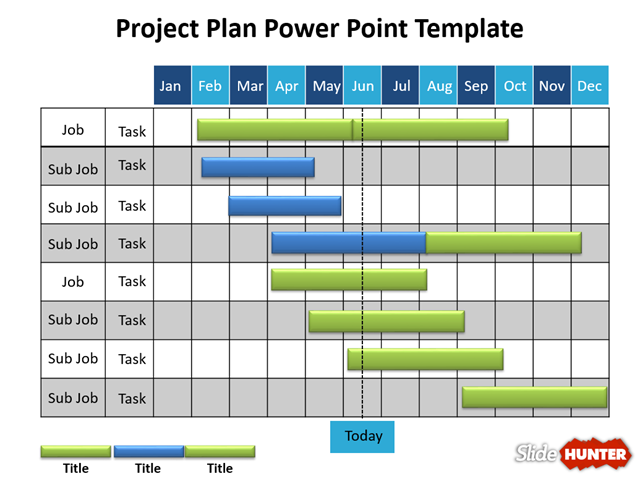 Project Plan Power Point Template

| | | Jan | Feb | Mar | Apr | May | Jun | Jul | Aug | Sep | Oct | Nov | Dec |
|---|---|---|---|---|---|---|---|---|---|---|---|---|---|
| Job | Task | | | | | | | | | | | | |
| Sub Job | Task | | | | | | | | | | | | |
| Sub Job | Task | | | | | | | | | | | | |
| Sub Job | Task | | | | | | | | | | | | |
| Job | Task | | | | | | | | | | | | |
| Sub Job | Task | | | | | | | | | | | | |
| Sub Job | Task | | | | | | | | | | | | |
| Sub Job | Task | | | | | | | | | | | | |

Today

Title Title Title

Slide HUNTER